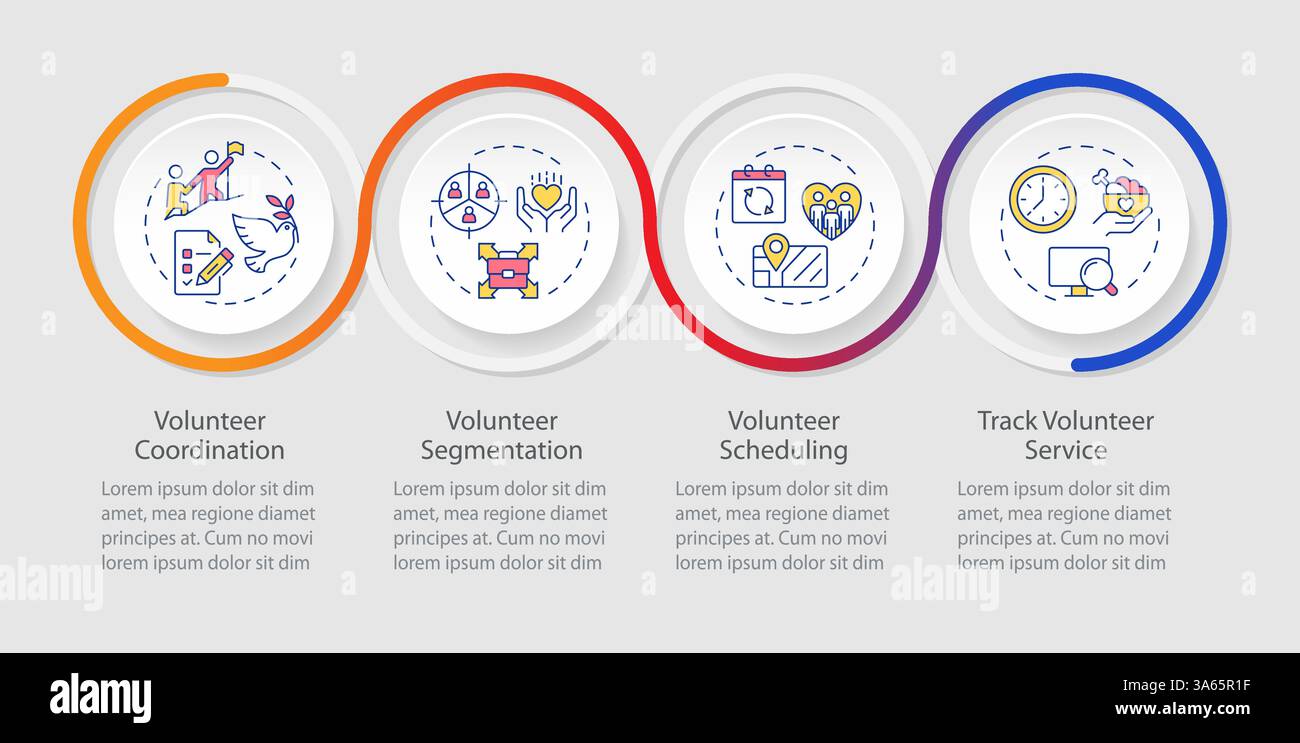 Volunteer Coordination

Lorem ipsum dolor sit dim amet, mea regione diamet principes at. Cum no movi lorem ipsum dolor sit dim

Volunteer Segmentation

Lorem ipsum dolor sit dim amet, mea regione diamet principes at. Cum no movi lorem ipsum dolor sit dim

Volunteer Scheduling

Lorem ipsum dolor sit dim amet, mea regione diamet principes at. Cum no movi lorem ipsum dolor sit dim

Track Volunteer Service

Lorem ipsum dolor sit dim amet, mea regione diamet principes at. Cum no movi lorem ipsum dolor sit dim

alamy

alamy

alamy

alamy

Image ID: 3A65R1F
www.alamy.com